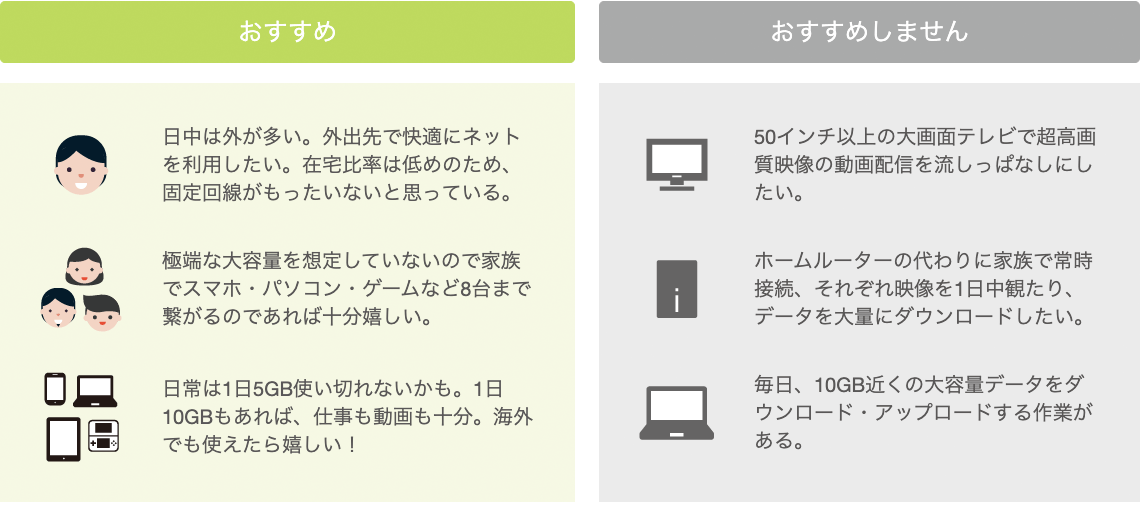 おすすめ

日中は外が多い。外出先で快適にネットを利用したい。在宅比率は低めのため、固定回線がもったいないと思っている。

極端な大容量を想定していないので家族でスマホ・パソコン・ゲームなど8台まで繋がるのであれば十分嬉しい。

日常は1日5GB使い切れないかも。1日10GBもあれば、仕事も動画も十分。海外でも使えたら嬉しい！

おすすめしません

50インチ以上の大画面テレビで超高画質映像の動画配信を流しっぱなしにしたい。

ホームルーターの代わりに家族で常時接続、それぞれ映像を1日中観たり、データを大量にダウンロードしたい。

毎日、10GB近くの大容量データをダウンロード・アップロードする作業がある。